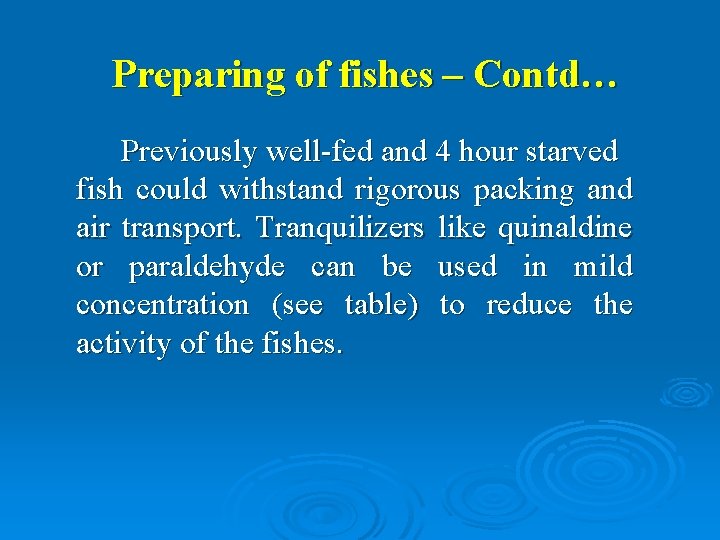 Preparing of fishes – Contd…

Previously well-fed and 4 hour starved fish could withstand rigorous packing and air transport. Tranquilizers like quinaldine or paraldehyde can be used in mild concentration (see table) to reduce the activity of the fishes.